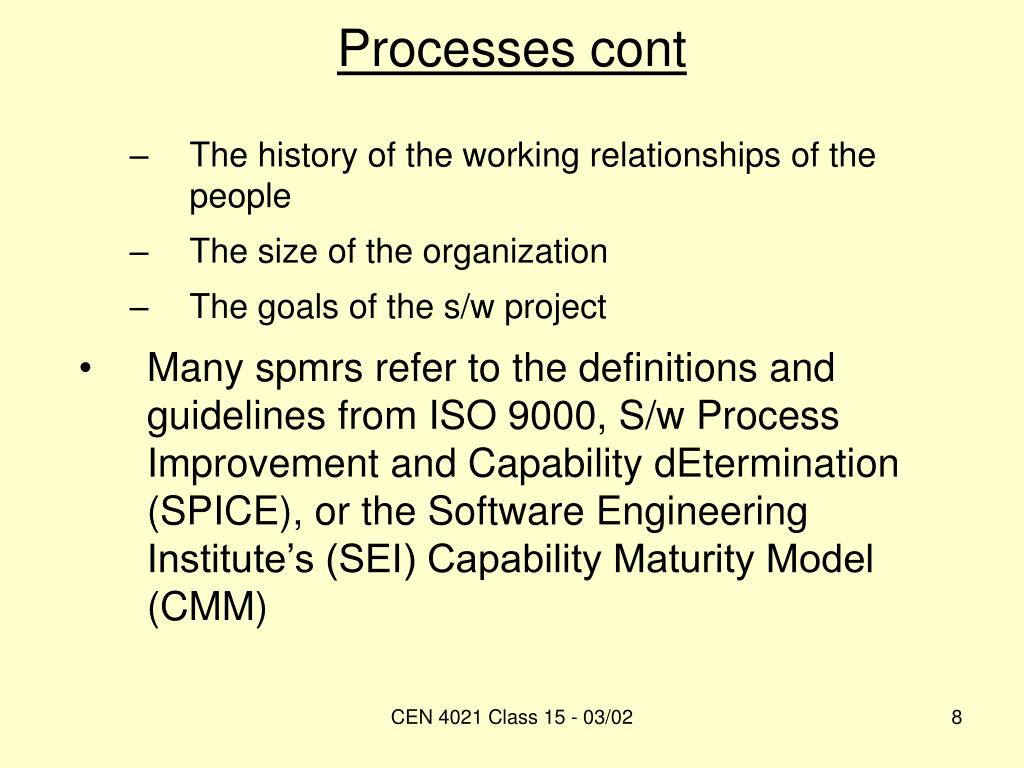 Processes cont

– The history of the working relationships of the people
– The size of the organization
– The goals of the s/w project

• Many spmrs refer to the definitions and guidelines from ISO 9000, S/w Process Improvement and Capability dEtermination (SPICE), or the Software Engineering Institute’s (SEI) Capability Maturity Model (CMM)

CEN 4021 Class 15 - 03/02

8